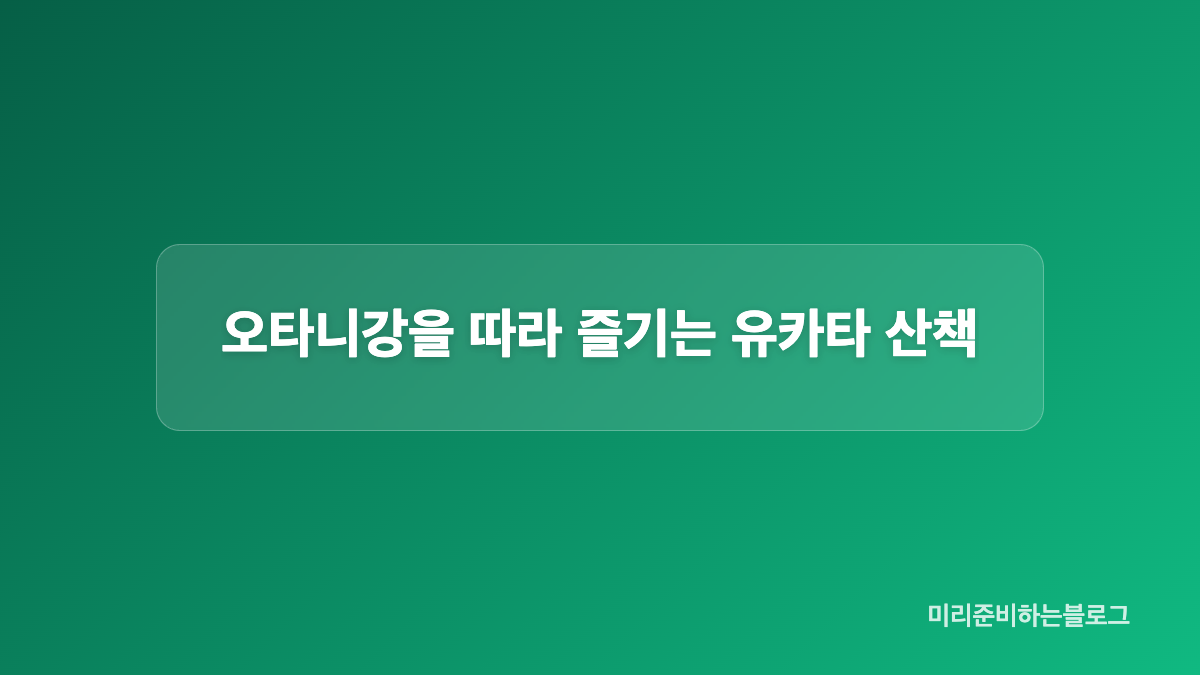 오타니강을 따라 즐기는 유카타 산책

미리준비하는블로그